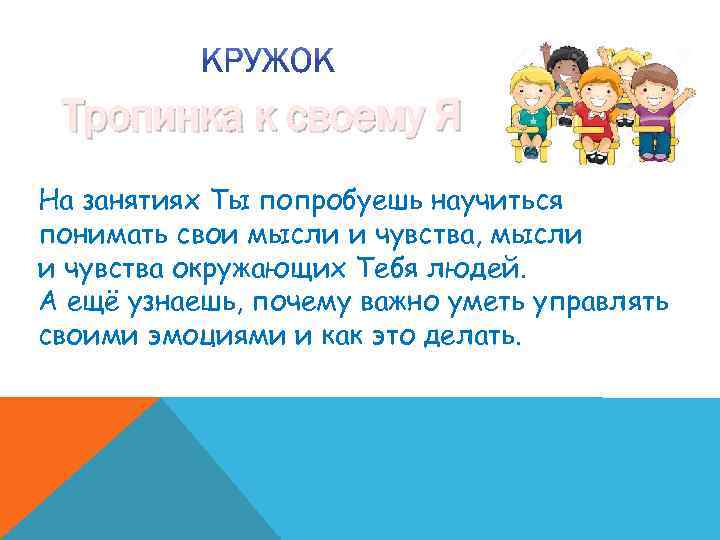 КРУЖОК

Тропинка к своему Я

На занятиях Ты попробуешь научиться понимать свои мысли и чувства, мысли и чувства окружающих Тебя людей.
А ещё узнаешь, почему важно уметь управлять своими эмоциями и как это делать.